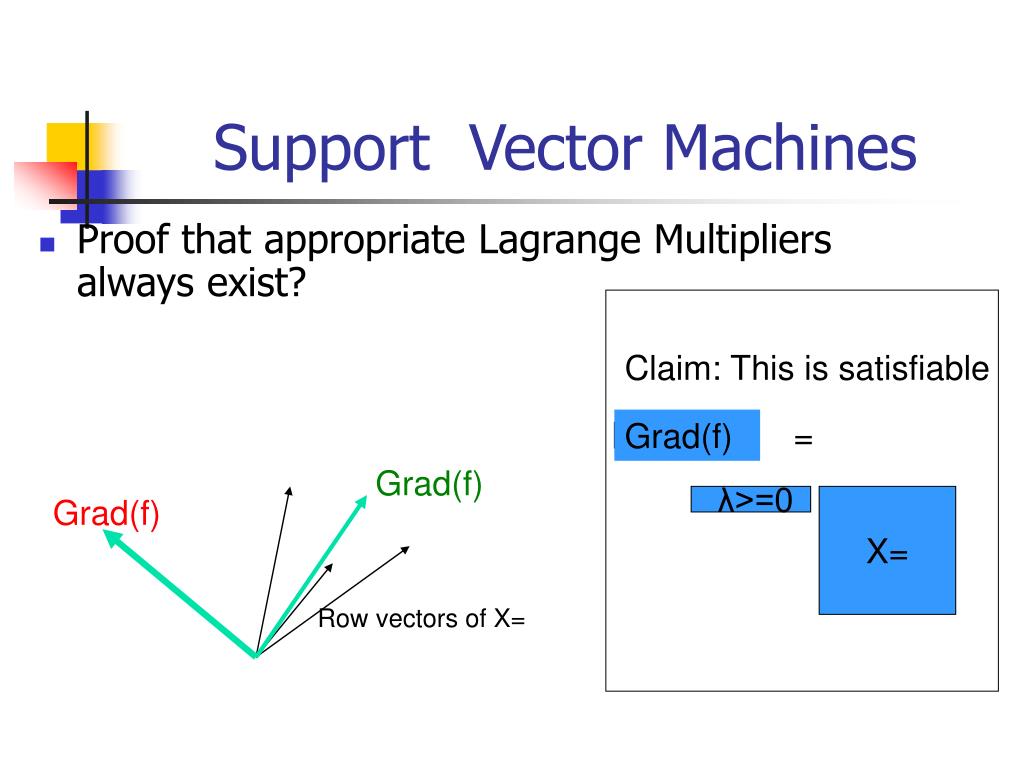 Support Vector Machines

Proof that appropriate Lagrange Multipliers always exist?

Claim: This is satisfiable

Grad(f) =

λ>=0

X=

Grad(f)

Grad(f)

Row vectors of X=